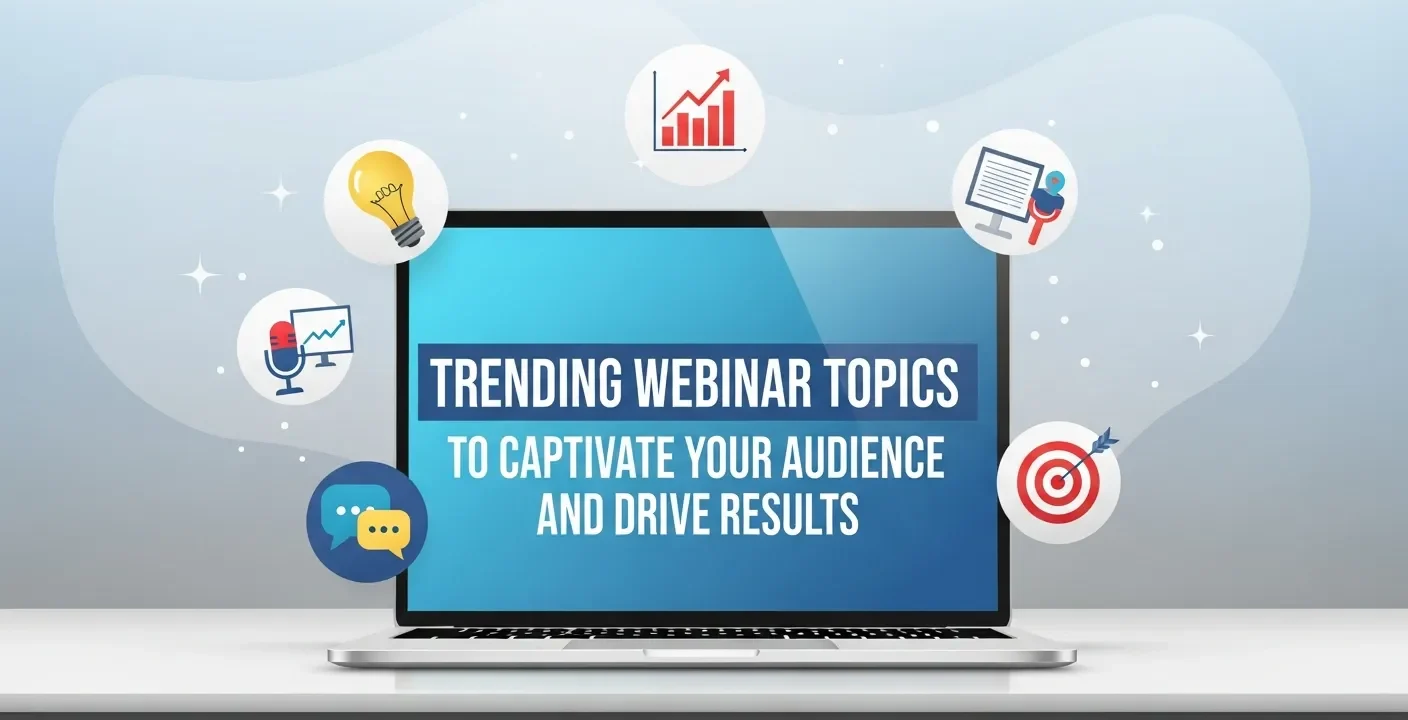 TRENDING WEBINAR TOPICS

TO CAPTIVATE YOUR AUDIENCE AND DRIVE RESULTS